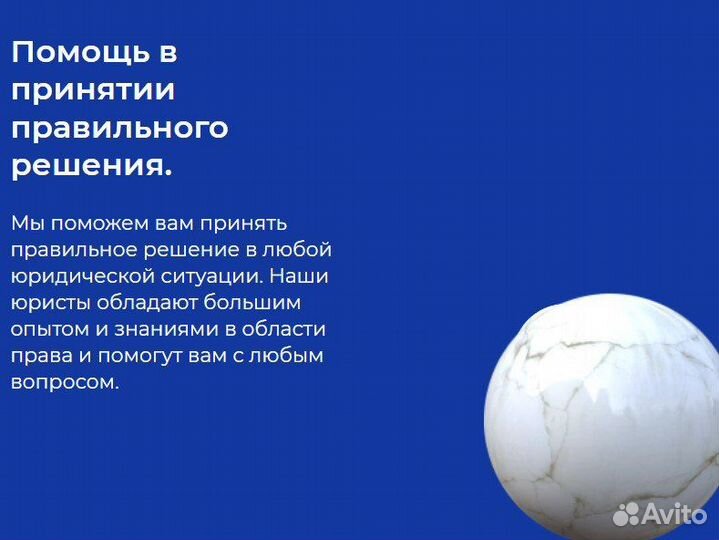 Помощь в принятии правильного решения.

Мы поможем вам принять правильное решение в любой юридической ситуации. Наши юристы обладают большим опытом и знаниями в области права и помогут вам с любым вопросом.

Avito